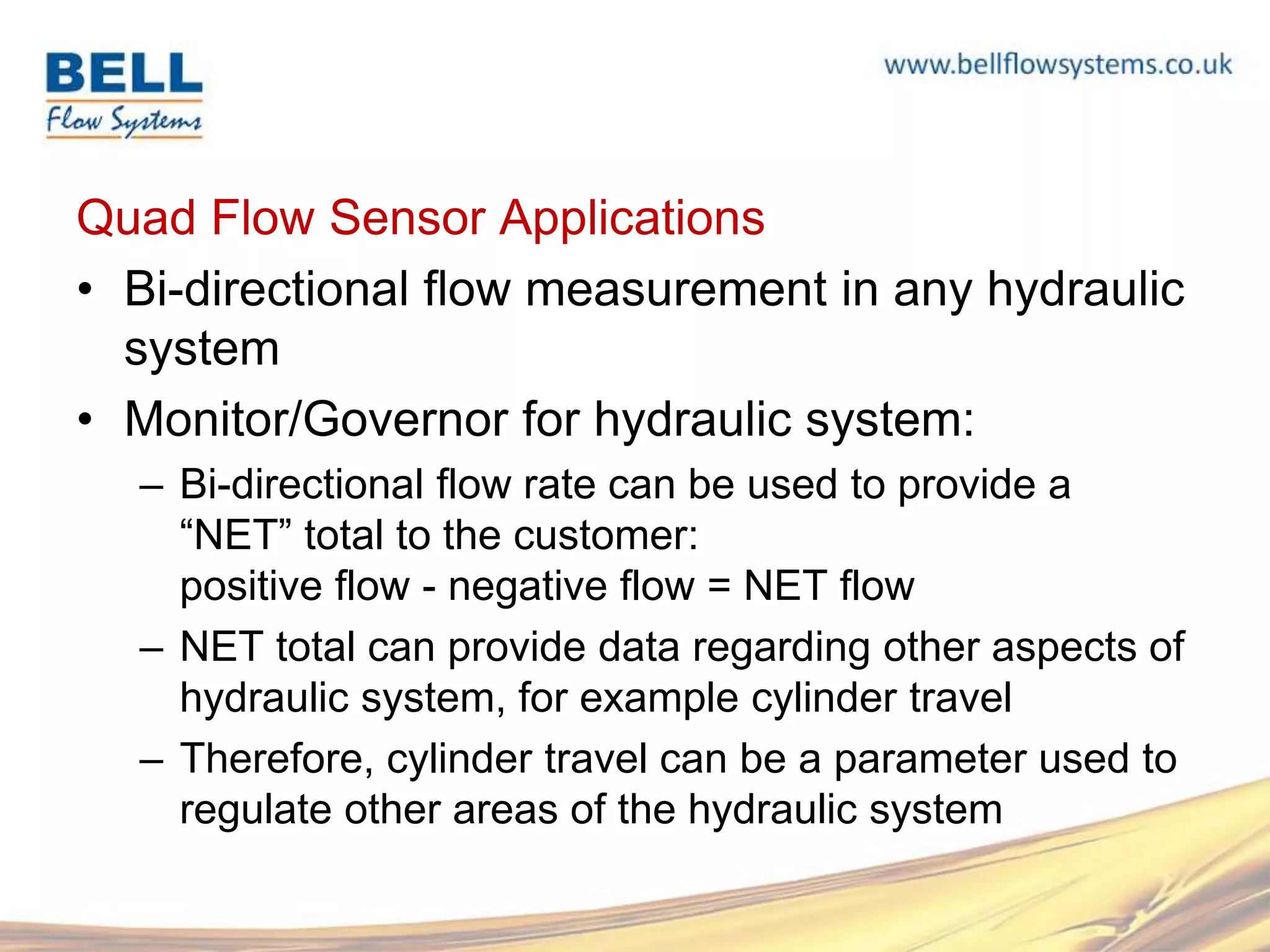 BELL
Flow Systems

www.bellflowsystems.co.uk

Quad Flow Sensor Applications

• Bi-directional flow measurement in any hydraulic system

• Monitor/Governor for hydraulic system:

– Bi-directional flow rate can be used to provide a “NET” total to the customer:
positive flow - negative flow = NET flow

– NET total can provide data regarding other aspects of hydraulic system, for example cylinder travel

– Therefore, cylinder travel can be a parameter used to regulate other areas of the hydraulic system